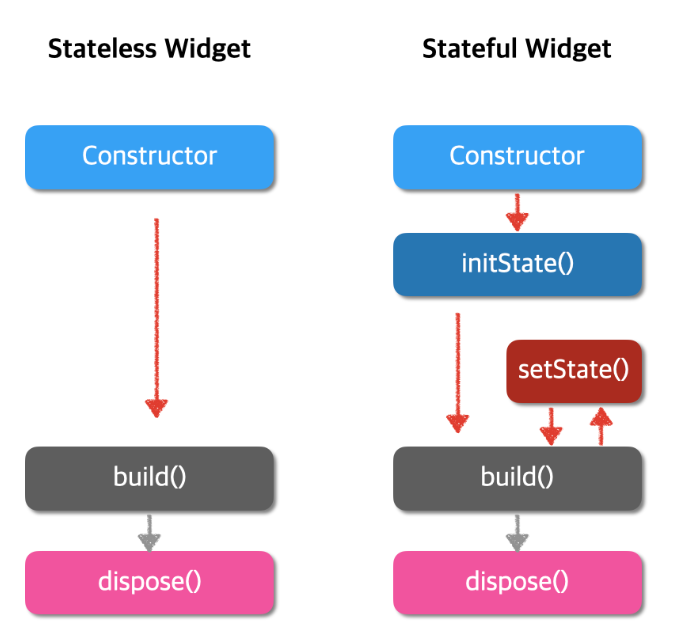 Stateless Widget

Constructor

build()

dispose()

Stateful Widget

Constructor

initState()

setState()

build()

dispose()